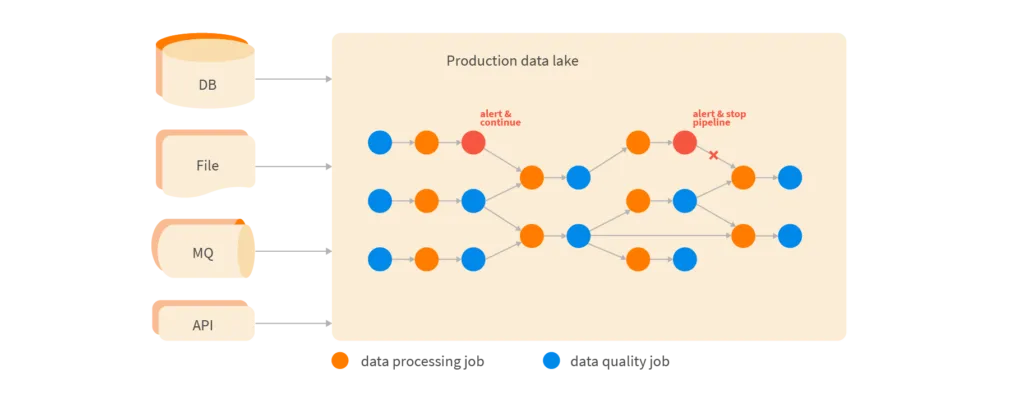 DB

File

MQ

API

Production data lake

alert & continue

alert & stop pipeline

data processing job

data quality job